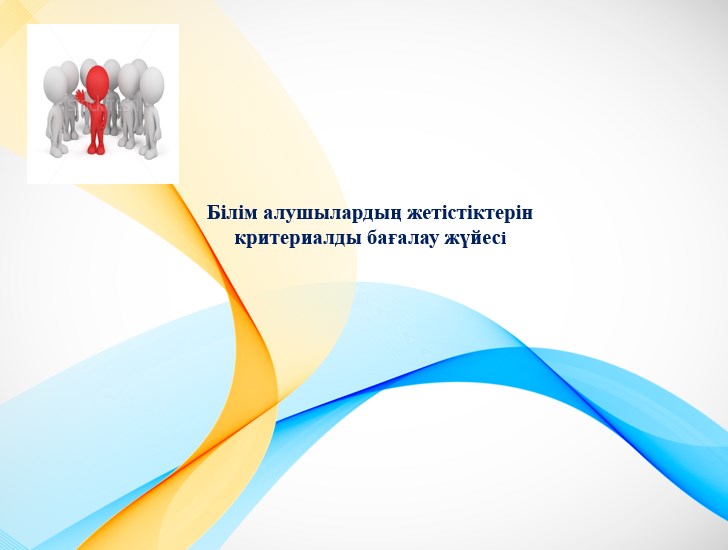 Білім алушылардың жетістіктерін критериалды бағалау жүйесі